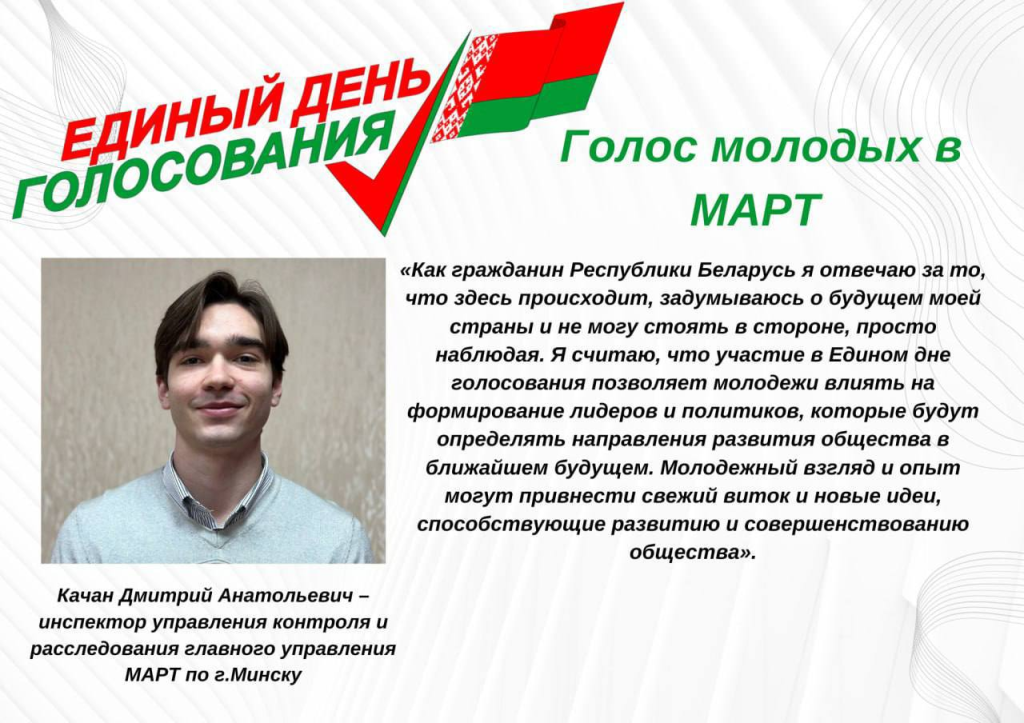 ЕДИНЫЙ ДЕНЬ ГОЛОСОВАНИЯ

Голос молодых в МАРТ

«Как гражданин Республики Беларусь я отвечаю за то, что здесь происходит, задумываюсь о будущем моей страны и не могу стоять в стороне, просто наблюдая. Я считаю, что участие в Едином дне голосования позволяет молодежи влиять на формирование лидеров и политиков, которые будут определять направления развития общества в ближайшем будущем. Молодежный взгляд и опыт могут привнести свежий виток и новые идеи, способствующие развитию и совершенствованию общества».

Качан Дмитрий Анатольевич – инспектор управления контроля и расследования главного управления МАРТ по г.Минску